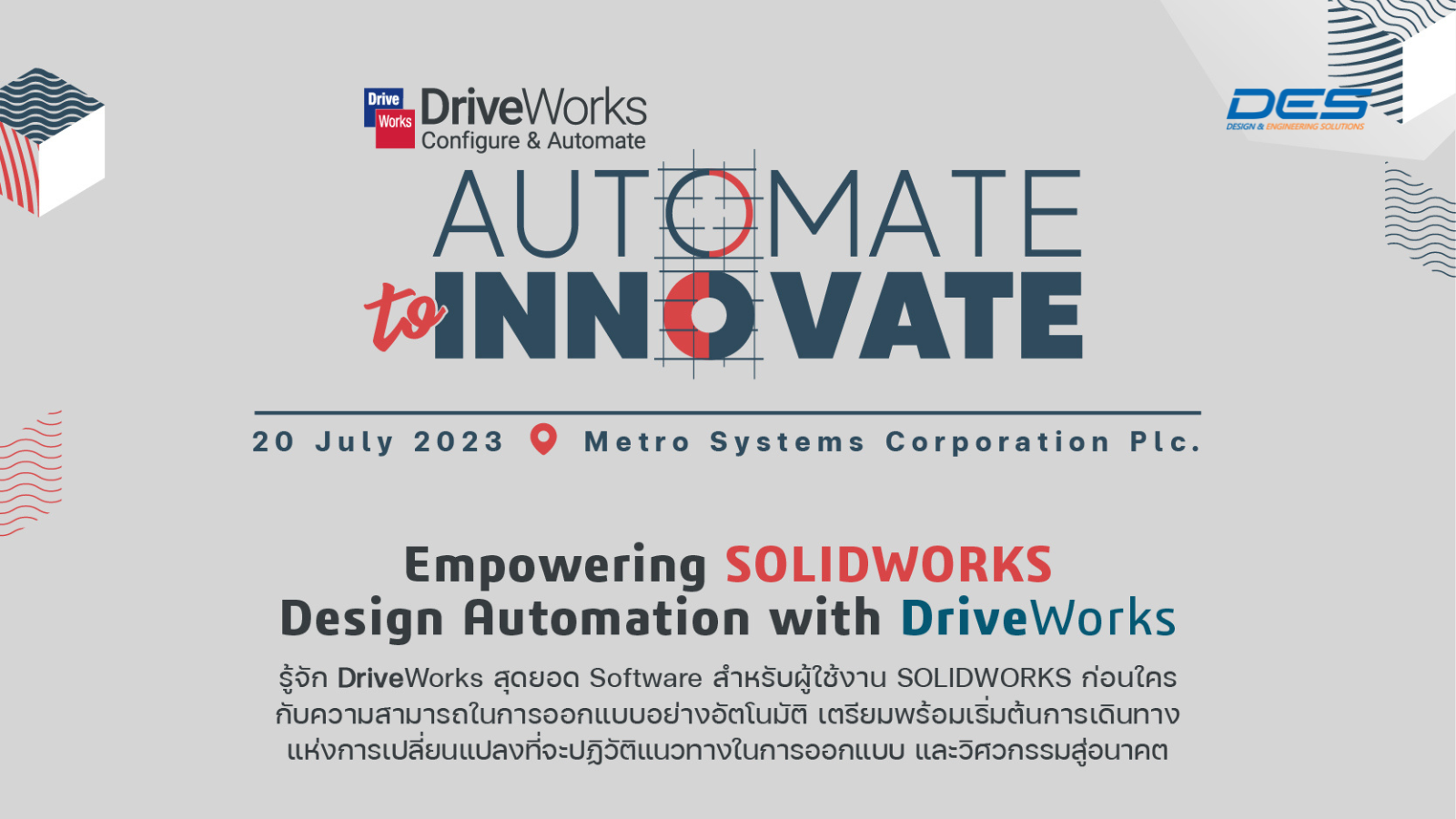 Drive Works DriveWorks Configure & Automate

DES DESIGN & ENGINEERING SOLUTIONS

AUTOMATE to INNOVATE

20 July 2023 Metro Systems Corporation Plc.

Empowering SOLIDWORKS Design Automation with DriveWorks

รู้จัก DriveWorks สุดยอด Software สำหรับผู้ใช้งาน SOLIDWORKS ก่อนใคร กับความสามารถในการออกแบบอย่างอัตโนมัติ เตรียมพร้อมเริ่มต้นการเดินทาง แห่งการเปลี่ยนแปลงที่จะปฏิวัติแนวทางในการออกแบบ และวิศวกรรมสู่อนาคต